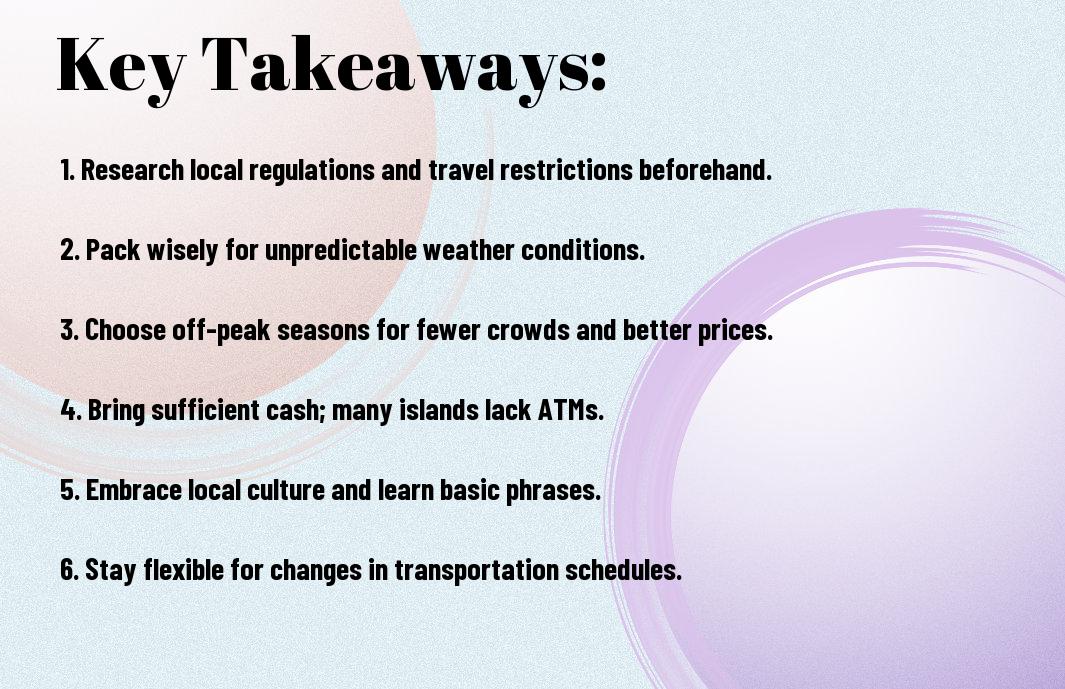 Key Takeaways:

1. Research local regulations and travel restrictions beforehand.

2. Pack wisely for unpredictable weather conditions.

3. Choose off-peak seasons for fewer crowds and better prices.

4. Bring sufficient cash; many islands lack ATMs.

5. Embrace local culture and learn basic phrases.

6. Stay flexible for changes in transportation schedules.